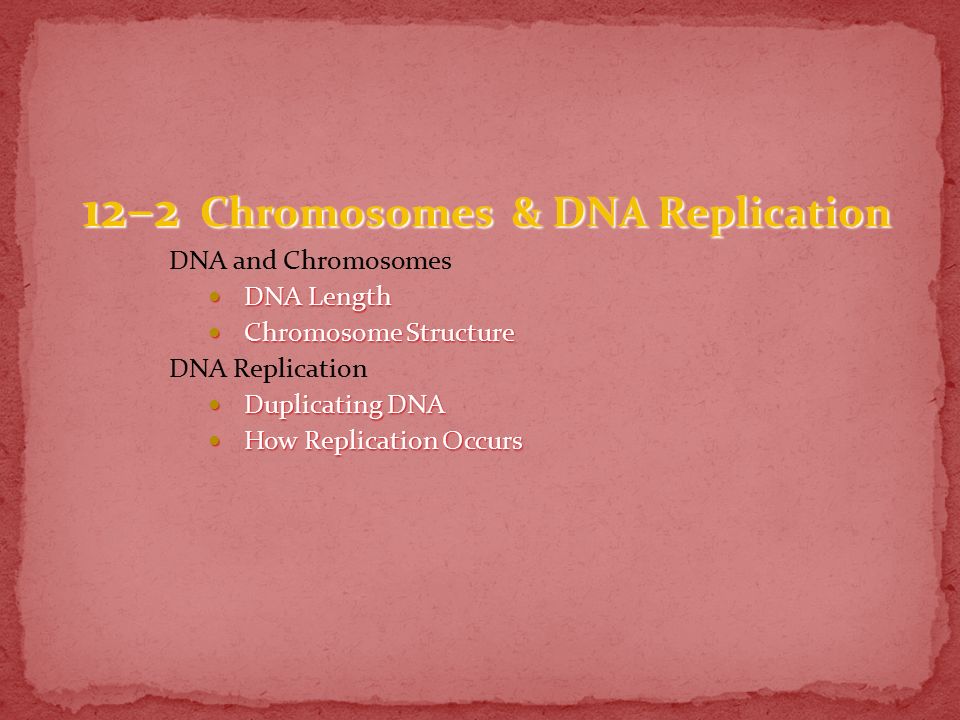 12–2 Chromosomes & DNA Replication

DNA and Chromosomes
- DNA Length
- Chromosome Structure

DNA Replication
- Duplicating DNA
- How Replication Occurs